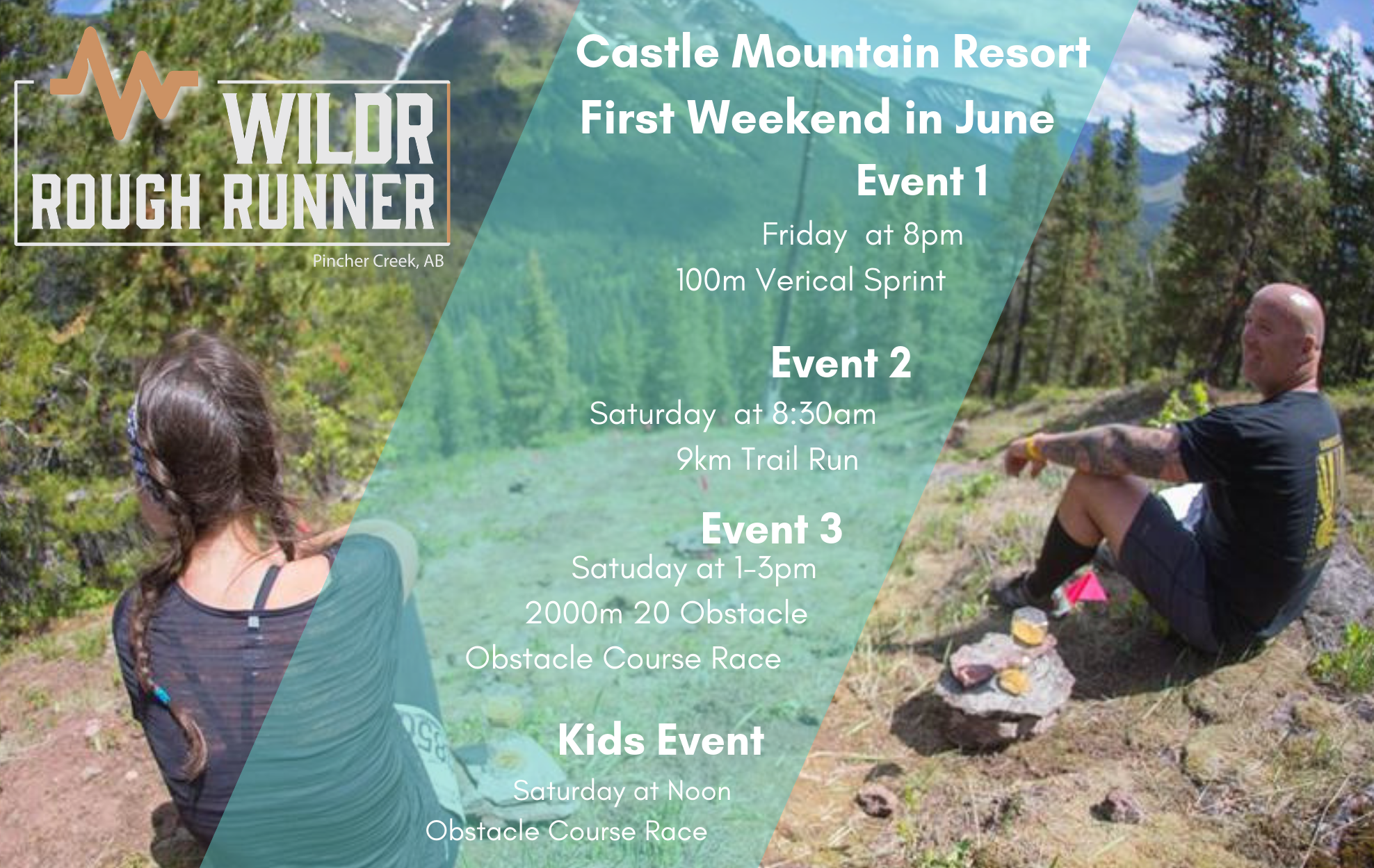 WILDR ROUGH RUNNER
Pincher Creek, AB

Castle Mountain Resort
First Weekend in June

Event 1
Friday at 8pm
100m Verical Sprint

Event 2
Saturday at 8:30am
9km Trail Run

Event 3
Satuday at 1-3pm
2000m 20 Obstacle
Obstacle Course Race

Kids Event
Saturday at Noon
Obstacle Course Race